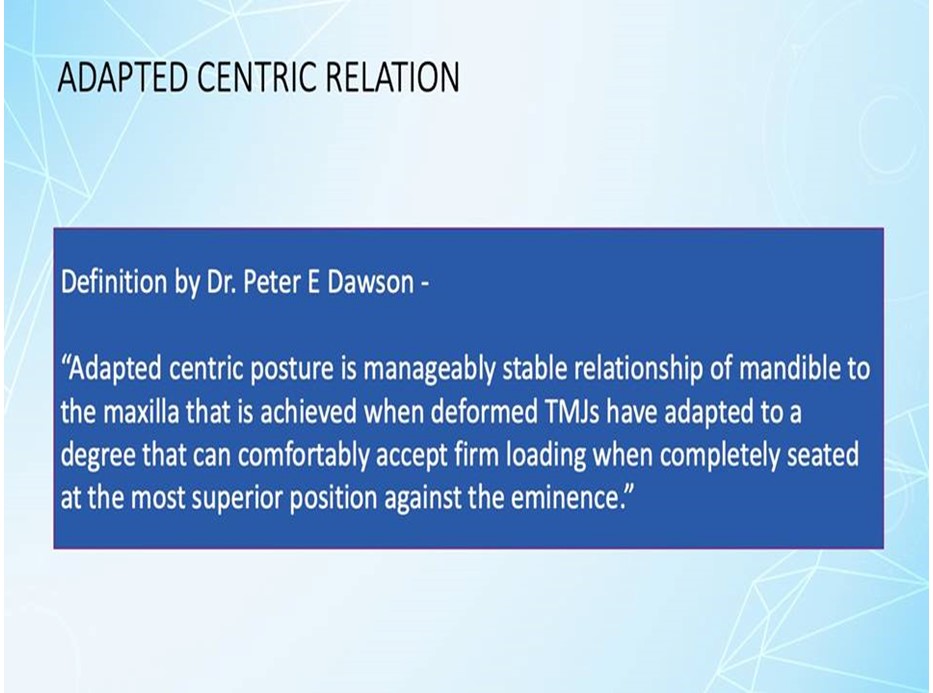 ADAPTED CENTRIC RELATION

Definition by Dr. Peter E Dawson -

“Adapted centric posture is manageably stable relationship of mandible to the maxilla that is achieved when deformed TMJs have adapted to a degree that can comfortably accept firm loading when completely seated at the most superior position against the eminence.”